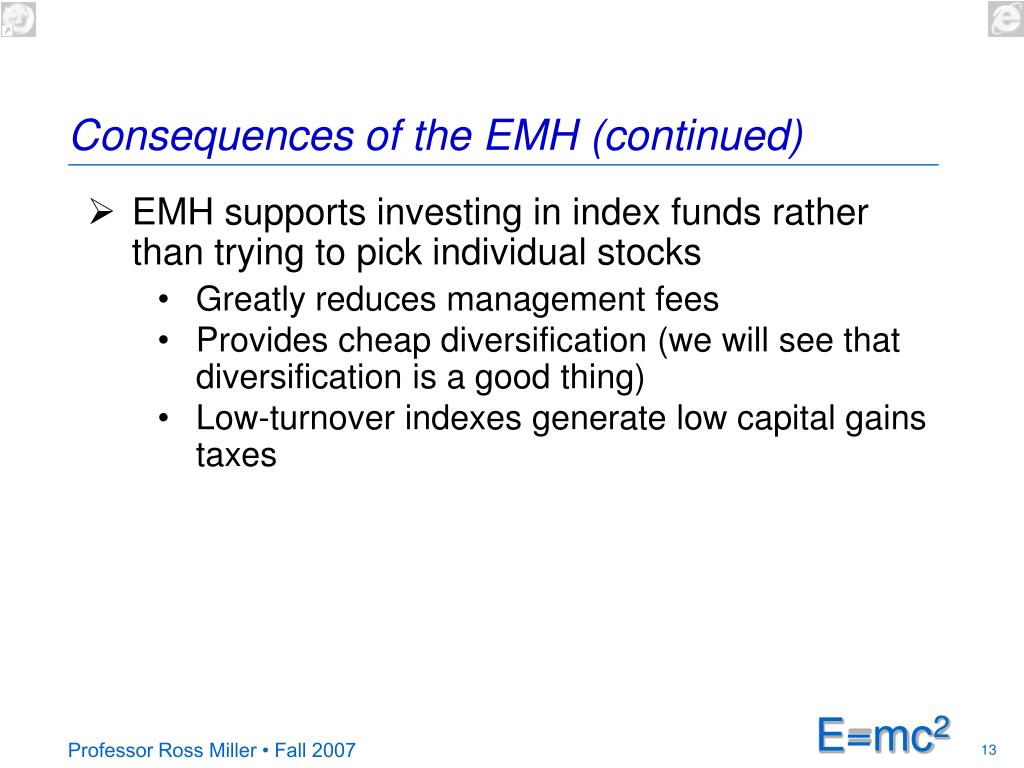 Consequences of the EMH (continued)

➢ EMH supports investing in index funds rather than trying to pick individual stocks

• Greatly reduces management fees
• Provides cheap diversification (we will see that diversification is a good thing)
• Low-turnover indexes generate low capital gains taxes

Professor Ross Miller • Fall 2007

$E=mc^2$

13